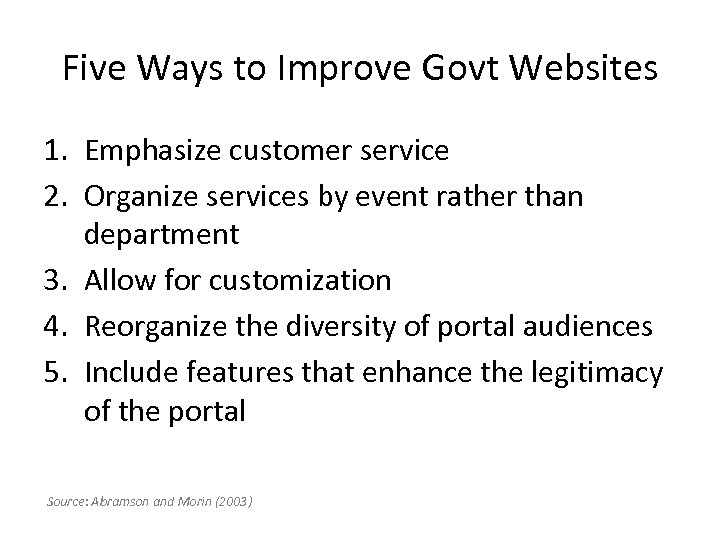 Five Ways to Improve Govt Websites

1. Emphasize customer service
2. Organize services by event rather than department
3. Allow for customization
4. Reorganize the diversity of portal audiences
5. Include features that enhance the legitimacy of the portal

Source: Abramson and Morin (2003)